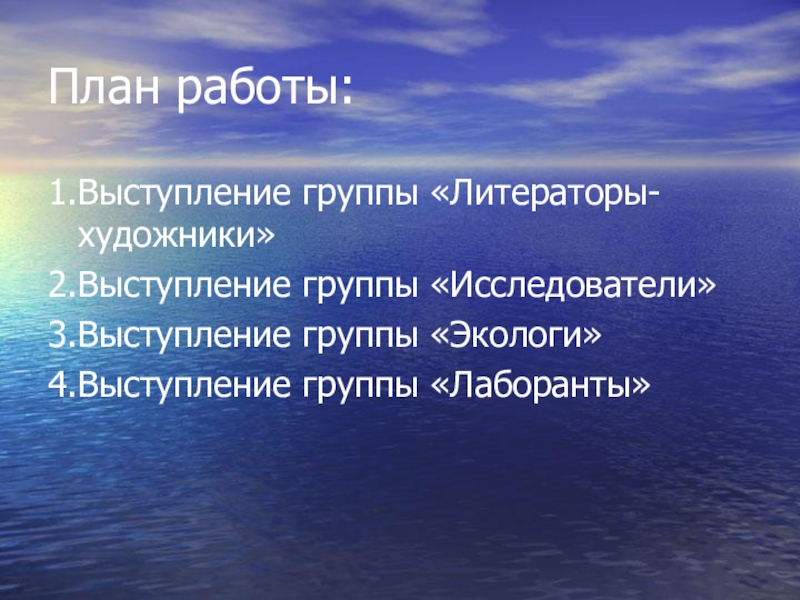 План работы:

1.Выступление группы «Литераторы-художники»
2.Выступление группы «Исследователи»
3.Выступление группы «Экологи»
4.Выступление группы «Лаборанты»